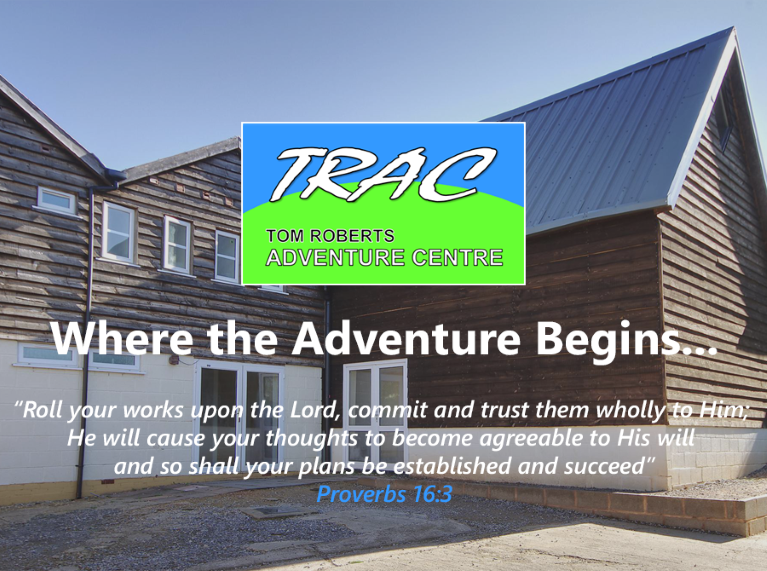 TRAC
TOM ROBERTS
ADVENTURE CENTRE

Where the Adventure Begins...

"Roll your works upon the Lord, commit and trust them wholly to Him; He will cause your thoughts to become agreeable to His will and so shall your plans be established and succeed"
Proverbs 16:3